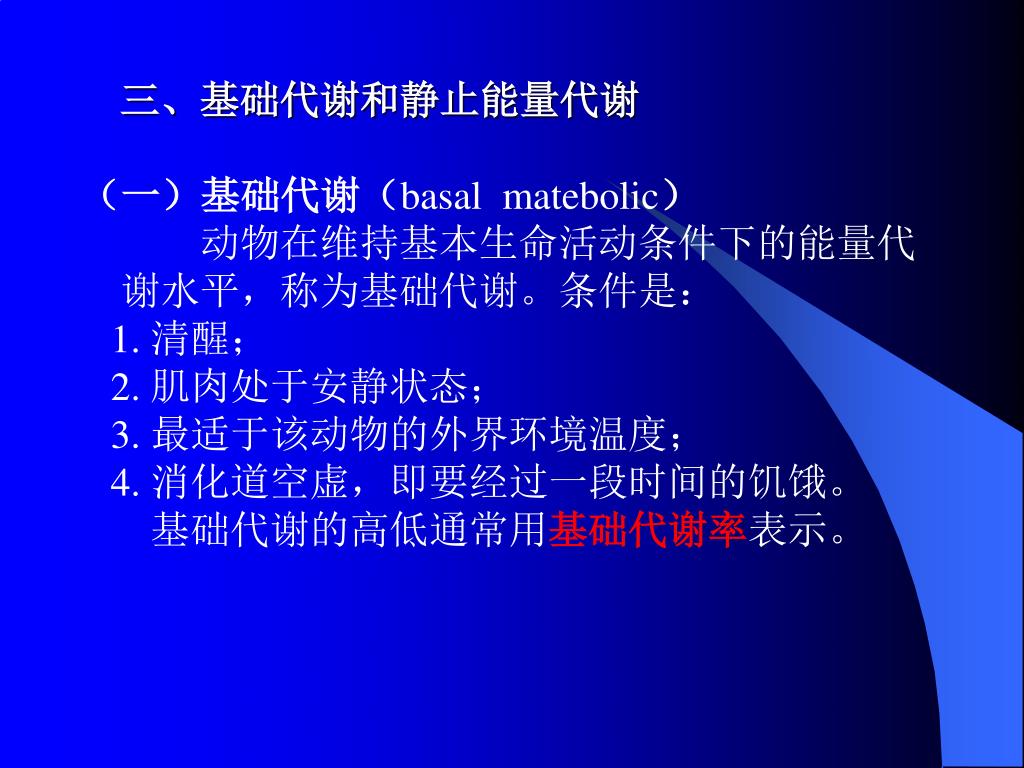 三、基础代谢和静止能量代谢

（一）基础代谢（basal matebolic）

动物在维持基本生命活动条件下的能量代谢水平，称为基础代谢。条件是：

1. 清醒；
2. 肌肉处于安静状态；
3. 最适于该动物的外界环境温度；
4. 消化道空虚，即要经过一段时间的饥饿。

基础代谢的高低通常用基础代谢率表示。